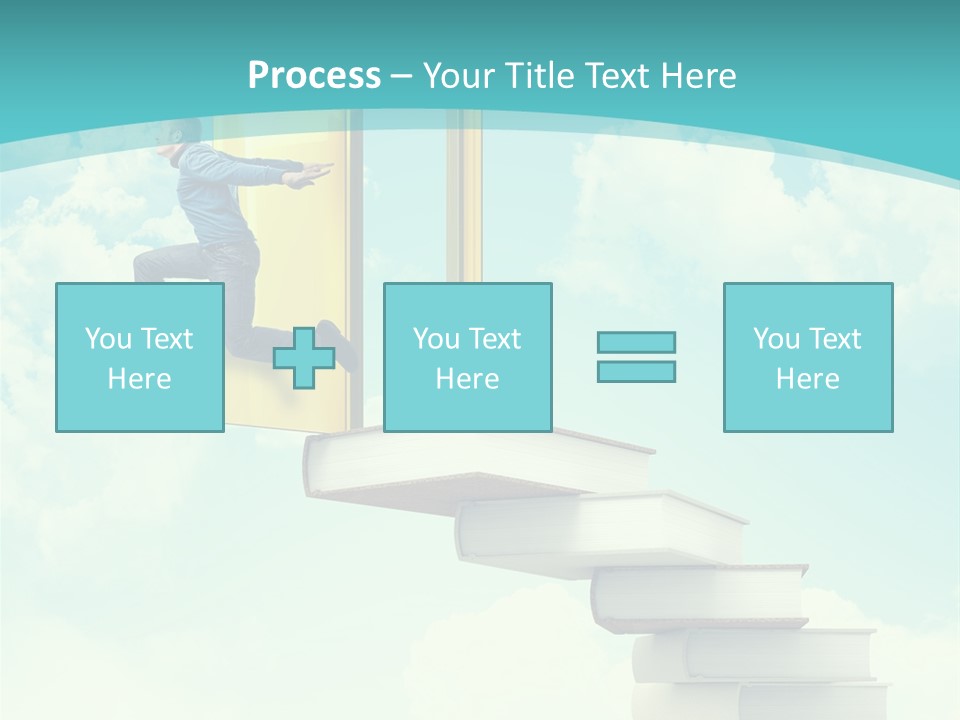 Process – Your Title Text Here

You Text Here

You Text Here

You Text Here